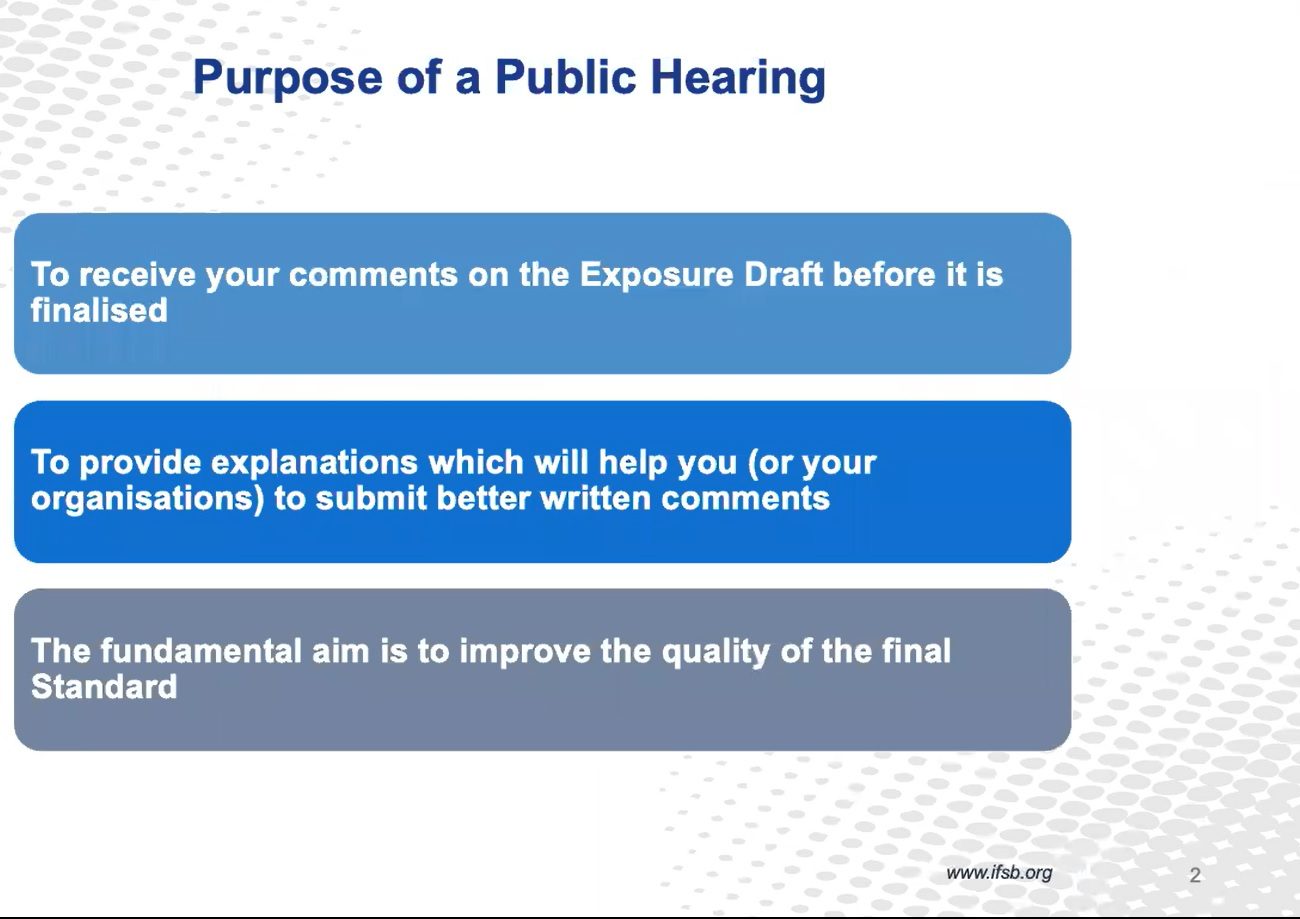 Purpose of a Public Hearing

To receive your comments on the Exposure Draft before it is finalised

To provide explanations which will help you (or your organisations) to submit better written comments

The fundamental aim is to improve the quality of the final Standard

www.ifsb.org

2